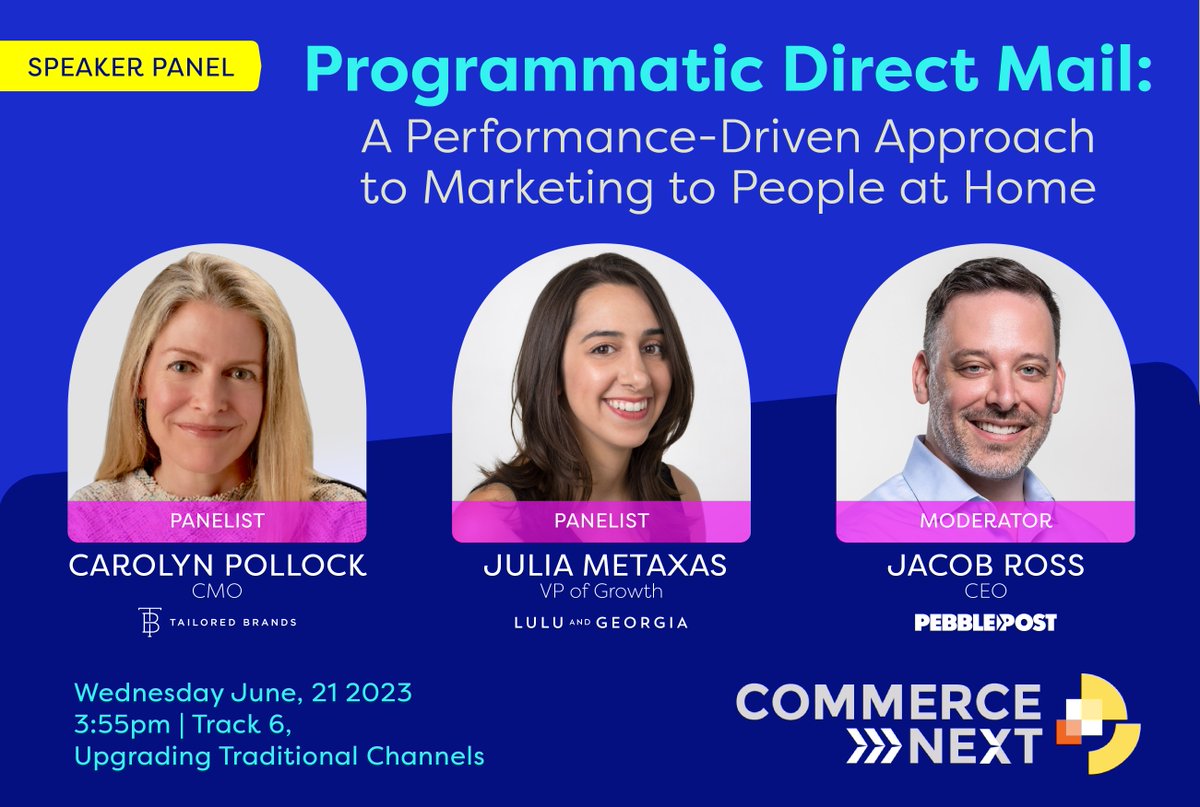 SPEAKER PANEL

Programmatic Direct Mail:
A Performance-Driven Approach to Marketing to People at Home

PANELIST
CAROLYN POLLOCK
CMO
TB TAILORED BRANDS

PANELIST
JULIA METAXAS
VP of Growth
LULU AND GEORGIA

MODERATOR
JACOB ROSS
CEO
PEBBLEPOST

Wednesday June, 21 2023
3:55pm | Track 6,
Upgrading Traditional Channels

COMMERCE NEXT